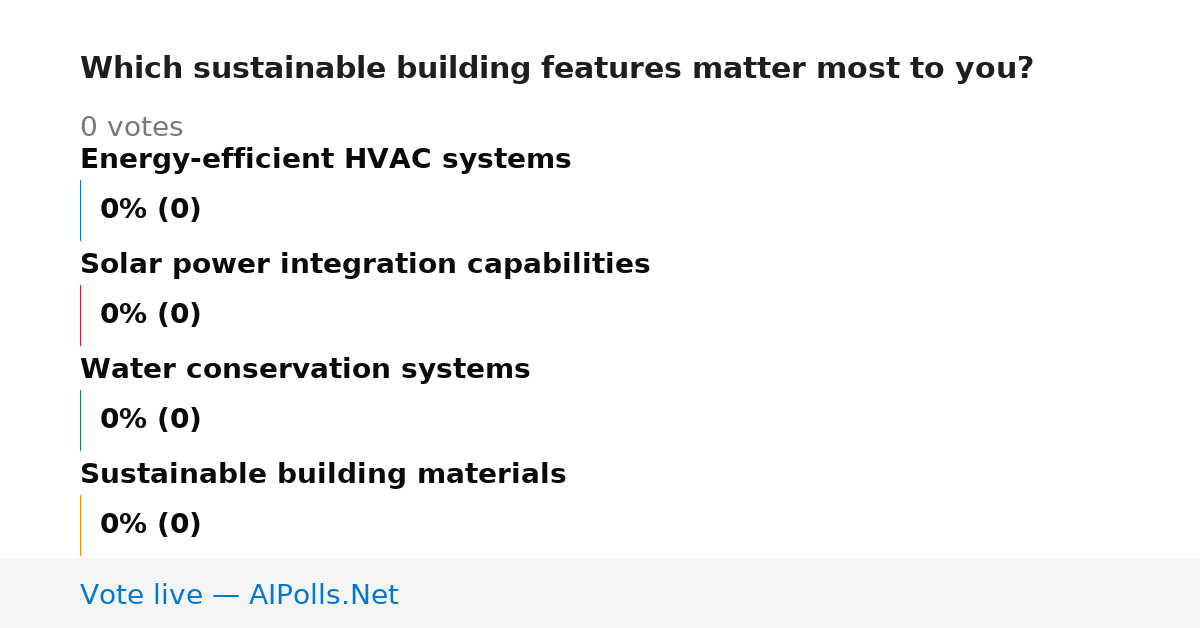 Which sustainable building features matter most to you?

0 votes

Energy-efficient HVAC systems

0% (0)

Solar power integration capabilities

0% (0)

Water conservation systems

0% (0)

Sustainable building materials

0% (0)

Vote live — AIPolls.Net